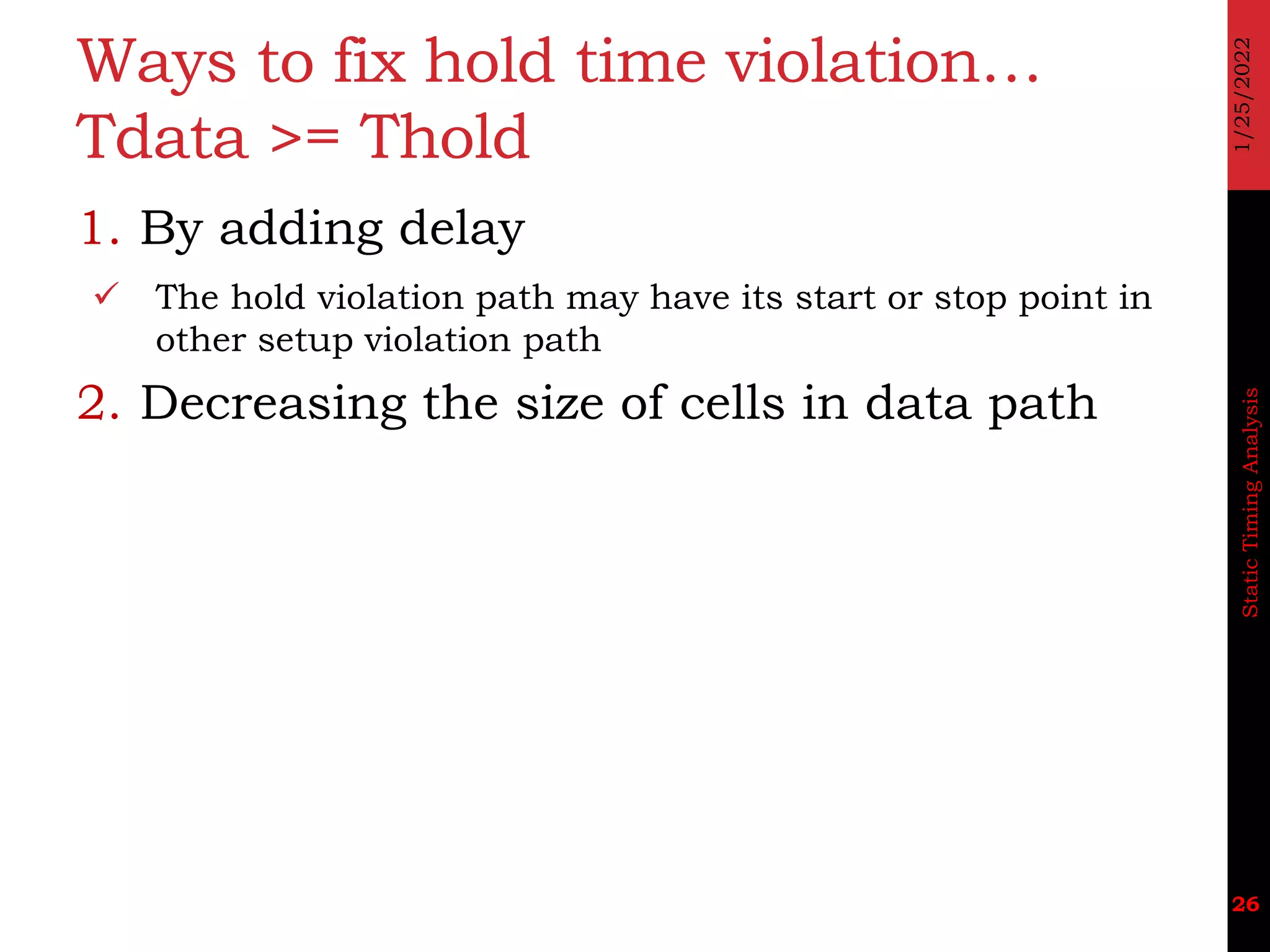 Ways to fix hold time violation… Tdata >= Thold

1. By adding delay

✓ The hold violation path may have its start or stop point in other setup violation path

2. Decreasing the size of cells in data path

1/25/2022

Static Timing Analysis

26